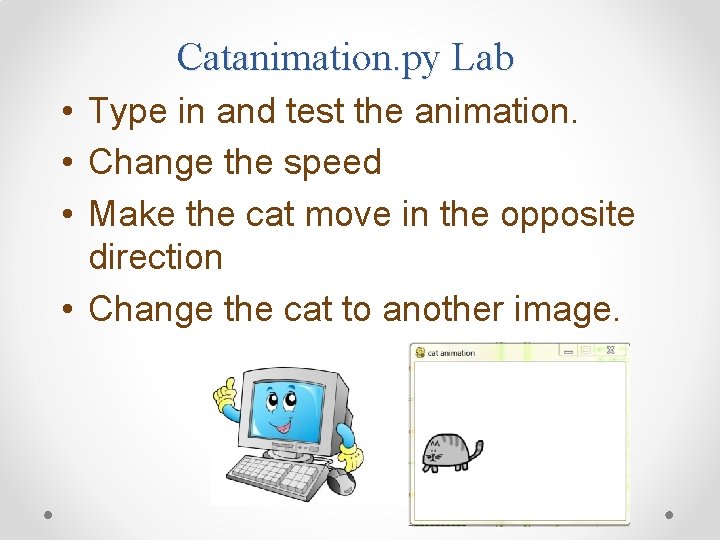 Catanimation.py Lab

• Type in and test the animation.
• Change the speed
• Make the cat move in the opposite direction
• Change the cat to another image.

cat animation